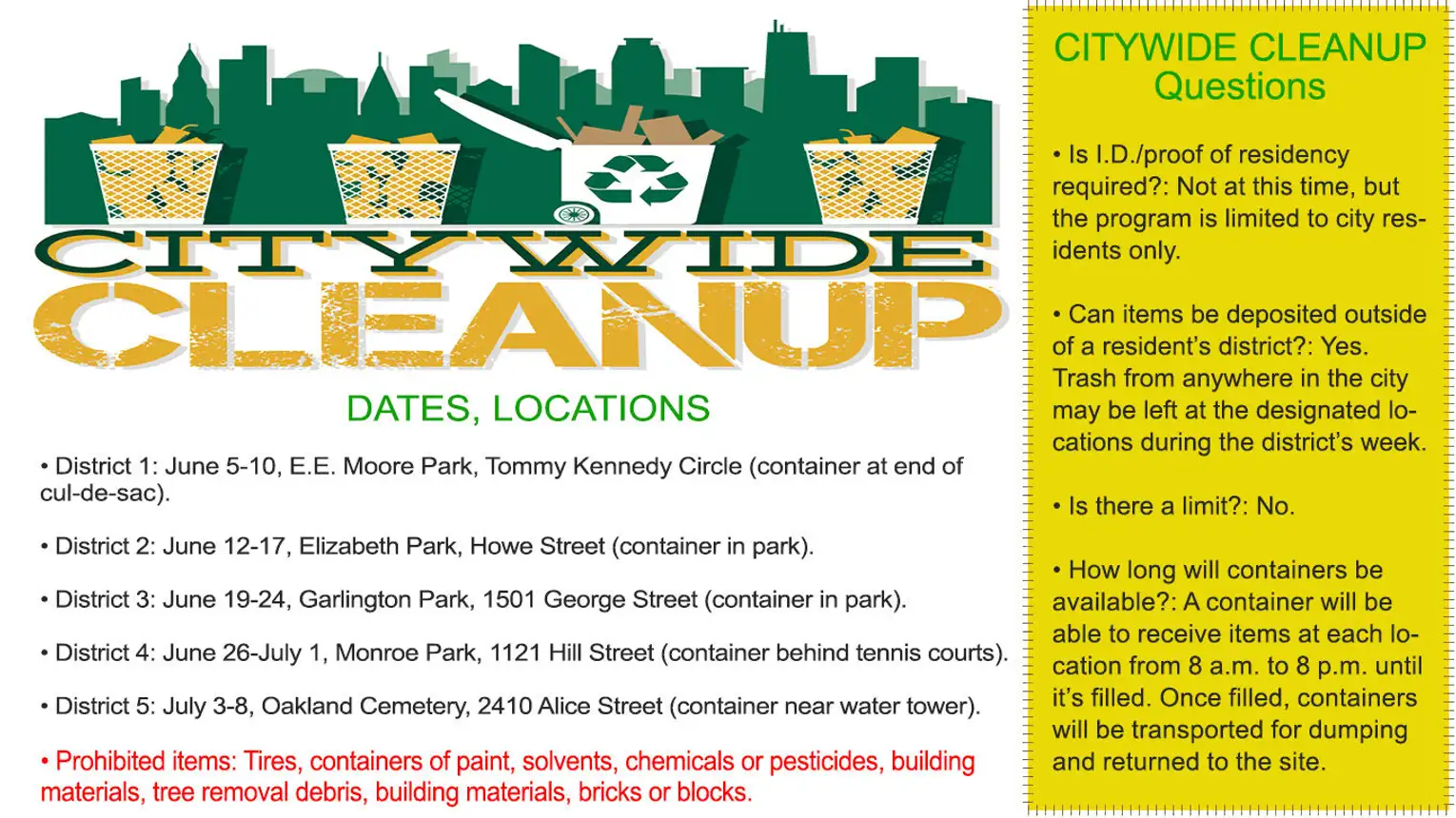 CITYWIDE
CLEANUP

DATES, LOCATIONS

• District 1: June 5-10, E.E. Moore Park, Tommy Kennedy Circle (container at end of cul-de-sac).

• District 2: June 12-17, Elizabeth Park, Howe Street (container in park).

• District 3: June 19-24, Garlington Park, 1501 George Street (container in park).

• District 4: June 26-July 1, Monroe Park, 1121 Hill Street (container behind tennis courts).

• District 5: July 3-8, Oakland Cemetery, 2410 Alice Street (container near water tower).

• Prohibited items: Tires, containers of paint, solvents, chemicals or pesticides, building materials, tree removal debris, building materials, bricks or blocks.

CITYWIDE CLEANUP
Questions

• Is I.D./proof of residency required?: Not at this time, but the program is limited to city residents only.

• Can items be deposited outside of a resident's district?: Yes. Trash from anywhere in the city may be left at the designated locations during the district's week.

• Is there a limit?: No.

• How long will containers be available?: A container will be able to receive items at each location from 8 a.m. to 8 p.m. until it's filled. Once filled, containers will be transported for dumping and returned to the site.